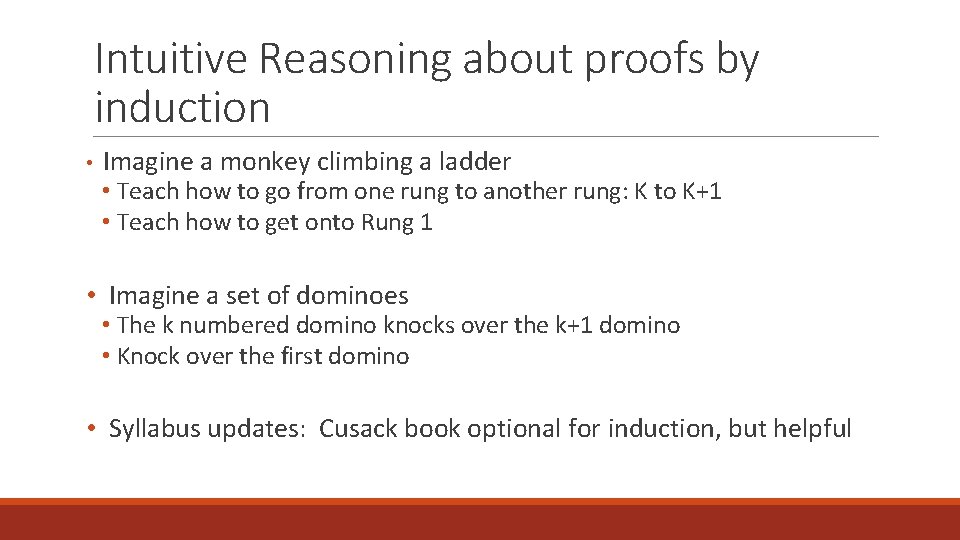 Intuitive Reasoning about proofs by induction

• Imagine a monkey climbing a ladder
• Teach how to go from one rung to another rung: K to K+1
• Teach how to get onto Rung 1

• Imagine a set of dominoes
• The k numbered domino knocks over the k+1 domino
• Knock over the first domino

• Syllabus updates: Cusack book optional for induction, but helpful